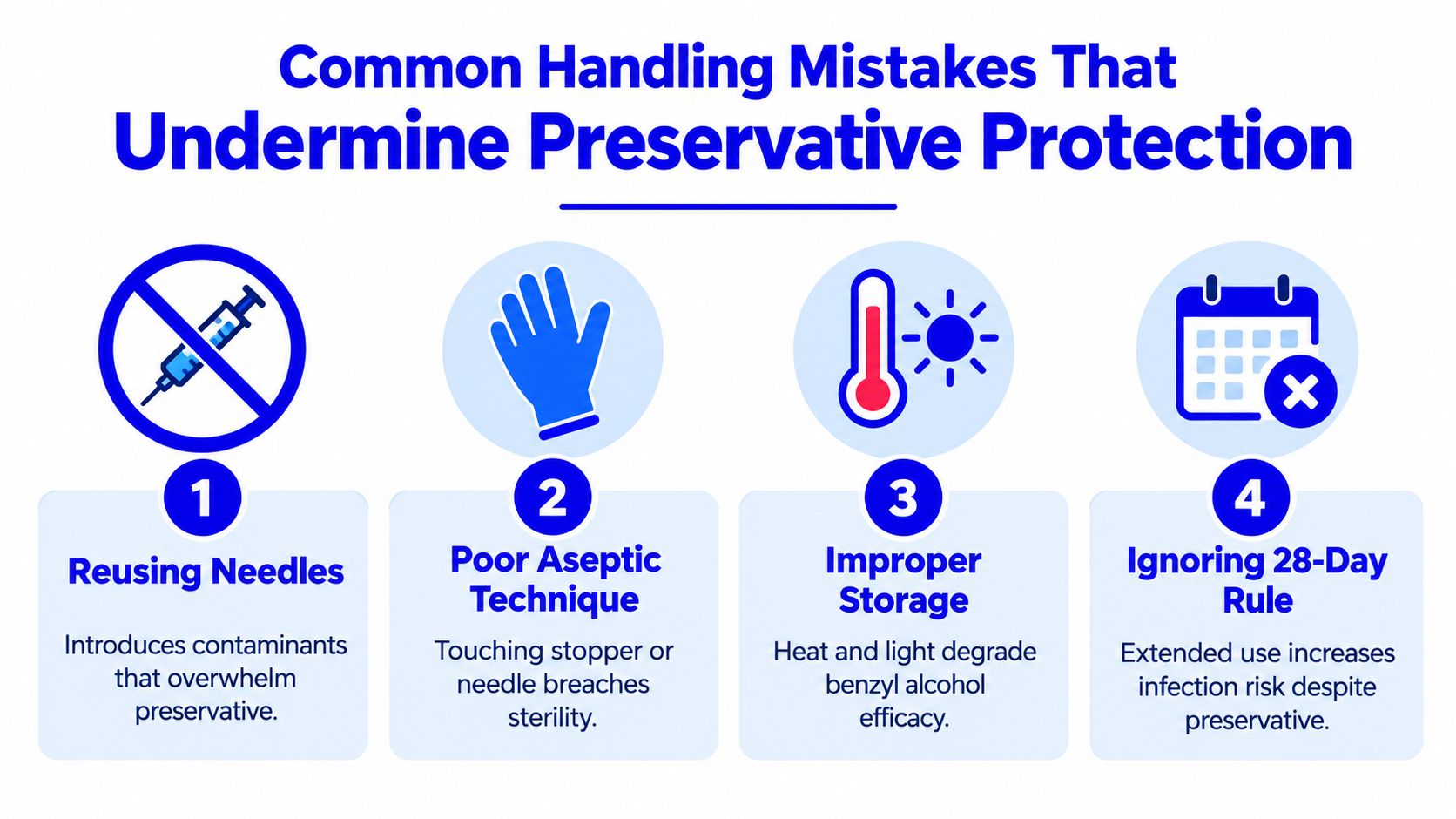 Common Handling Mistakes That
Undermine Preservative Protection

1
Reusing Needles
Introduces contaminants that overwhelm preservative.

2
Poor Aseptic Technique
Touching stopper or needle breaches sterility.

3
Improper Storage
Heat and light degrade benzyl alcohol efficacy.

4
Ignoring 28-Day Rule
Extended use increases infection risk despite preservative.